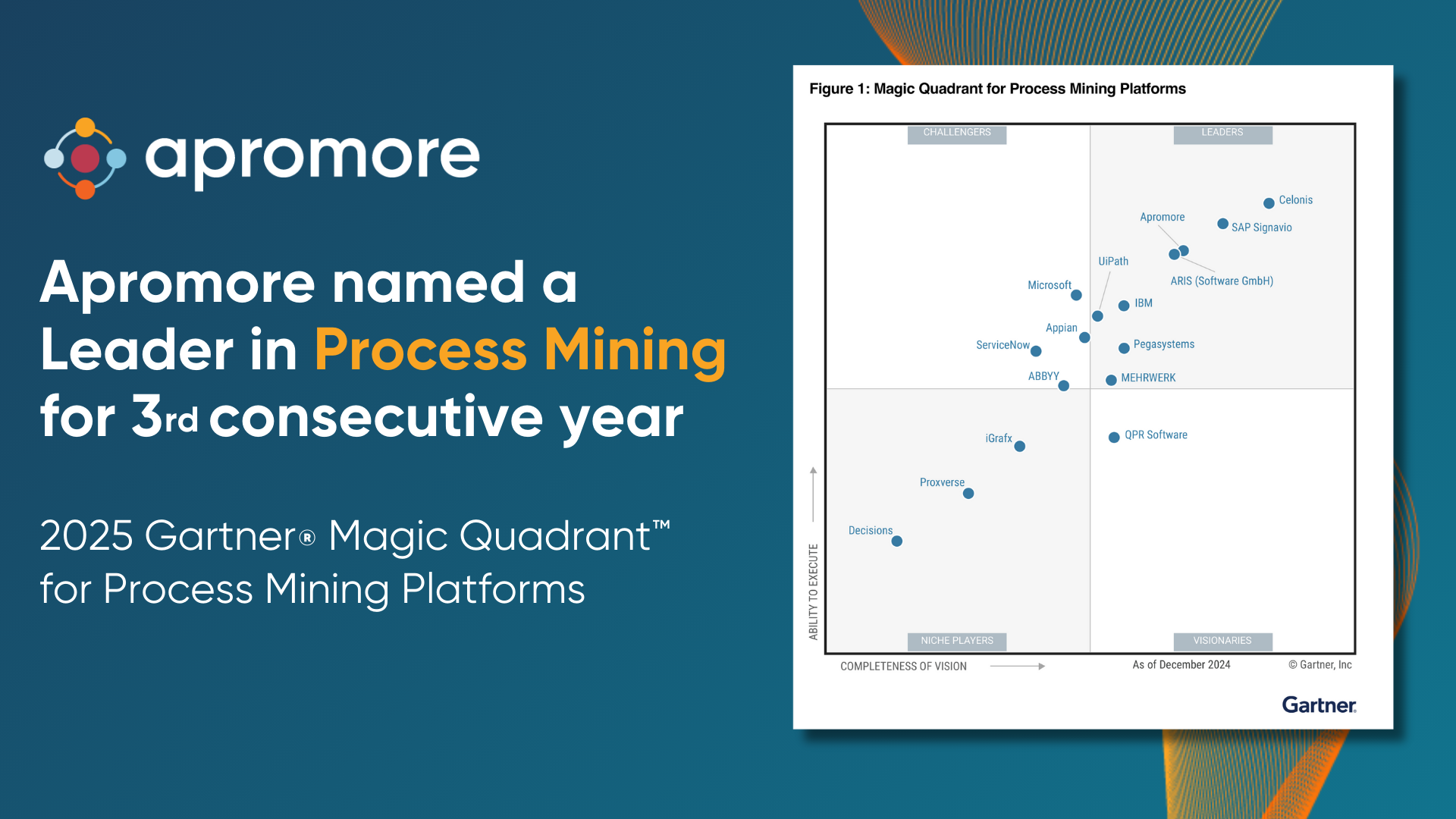 apromore

Apromore named a Leader in Process Mining for 3rd consecutive year

2025 Gartner® Magic Quadrant™ for Process Mining Platforms

Figure 1: Magic Quadrant for Process Mining Platforms

CHALLENGERS

LEADERS

Celonis

Apromore

SAP Signavio

UiPath

ARIS (Software GmbH)

Microsoft

IBM

Appian

ServiceNow

Pegasystems

ABBYY

MEHRWERK

iGrafx

QPR Software

Proxverse

Decisions

ABILITY TO EXECUTE

NICHE PLAYERS

VISIONARIES

COMPLETENESS OF VISION

As of December 2024

© Gartner, Inc

Gartner.